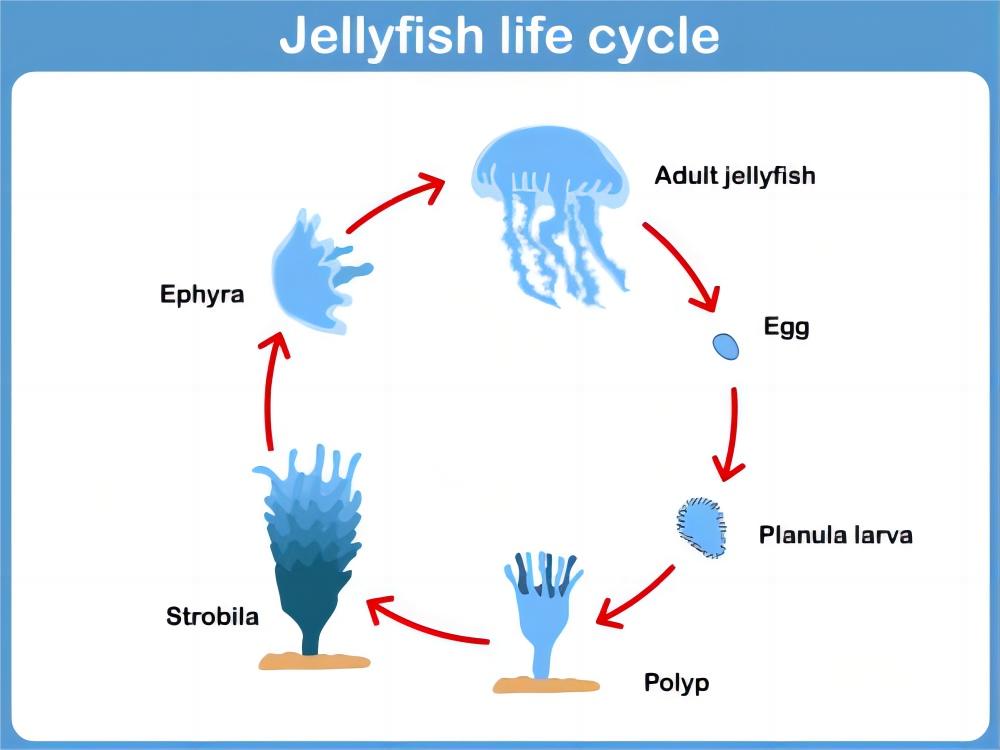 Jellyfish life cycle

Adult jellyfish

Egg

Planula larva

Polyp

Strobila

Ephyra